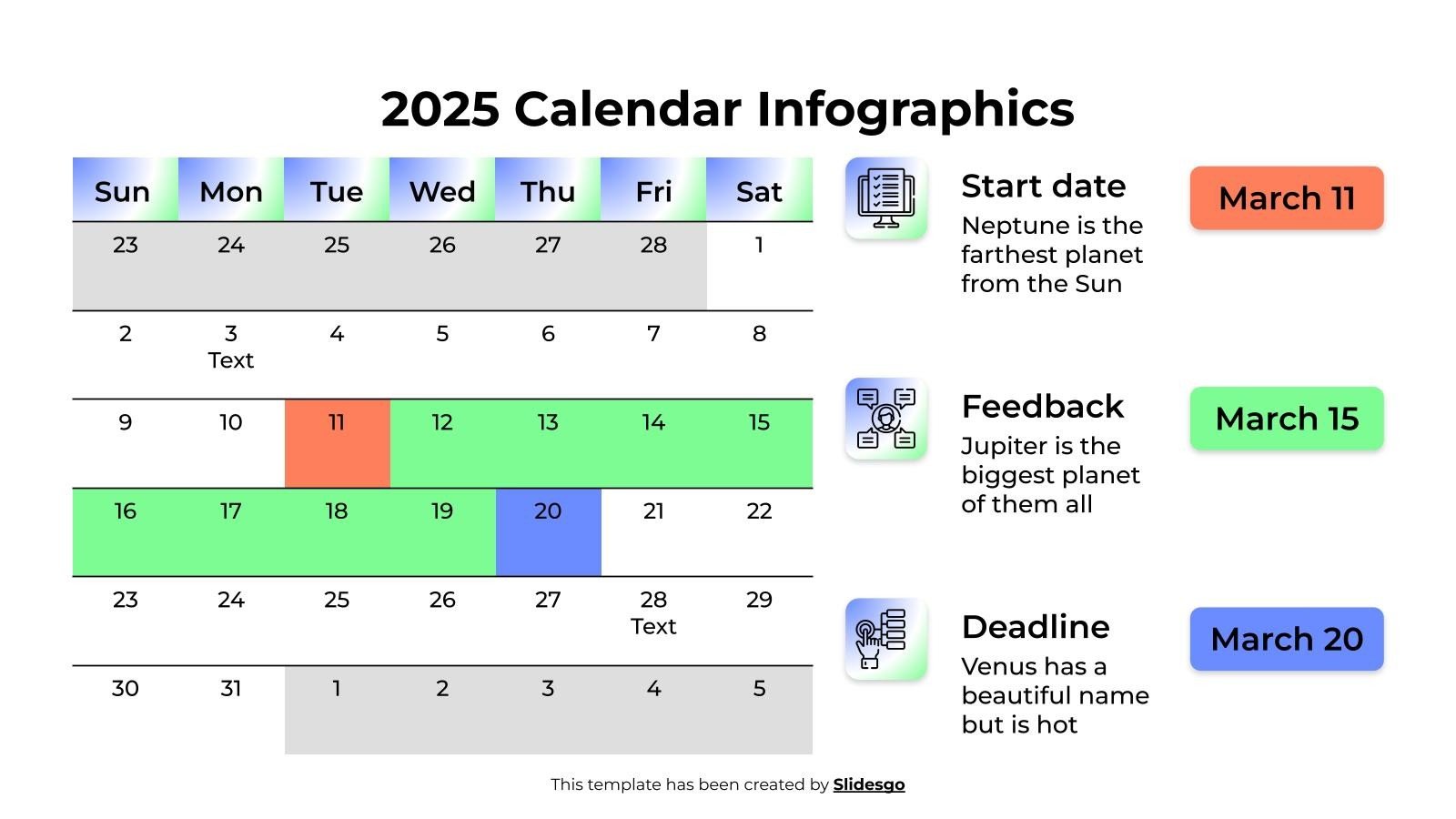 2025 Calendar Infographics

| Sun | Mon | Tue | Wed | Thu | Fri | Sat |
|---|---|---|---|---|---|---|
| 23 | 24 | 25 | 26 | 27 | 28 | 1 |
| 2 | 3 Text | 4 | 5 | 6 | 7 | 8 |
| 9 | 10 | 11 | 12 | 13 | 14 | 15 |
| 16 | 17 | 18 | 19 | 20 | 21 | 22 |
| 23 | 24 | 25 | 26 | 27 | 28 Text | 29 |
| 30 | 31 | 1 | 2 | 3 | 4 | 5 |

Start date
Neptune is the farthest planet from the Sun

March 11

Feedback
Jupiter is the biggest planet of them all

March 15

Deadline
Venus has a beautiful name but is hot

March 20

This template has been created by Slidesgo